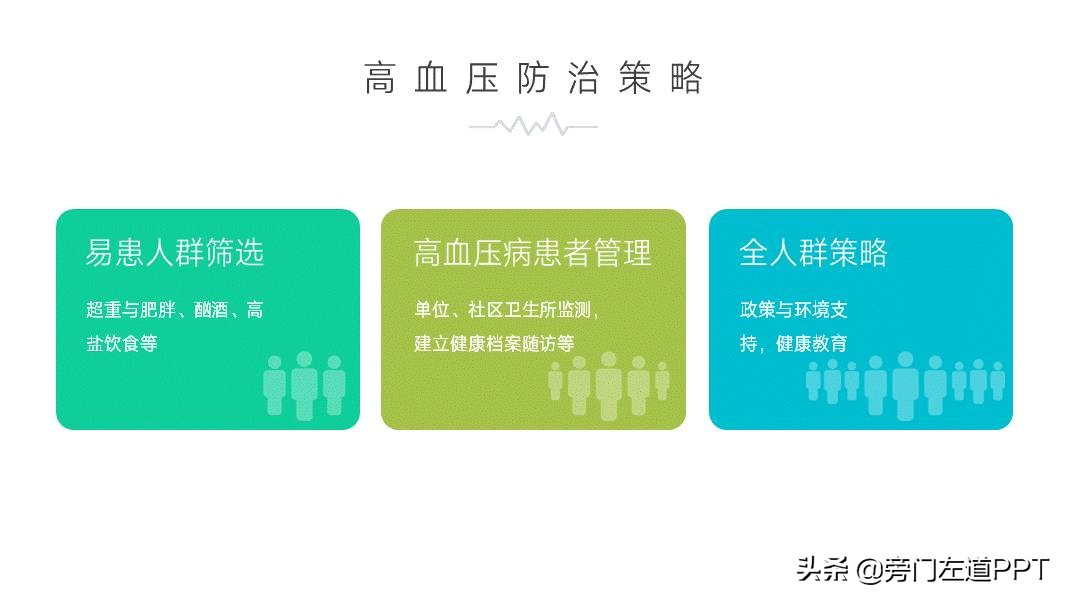 高血压防治策略

易患人群筛选

超重与肥胖、酗酒、高盐饮食等

高血压病患者管理

单位、社区卫生所监测，建立健康档案随访等

全人群策略

政策与环境支持，健康教育

头条 @旁门左道PPT